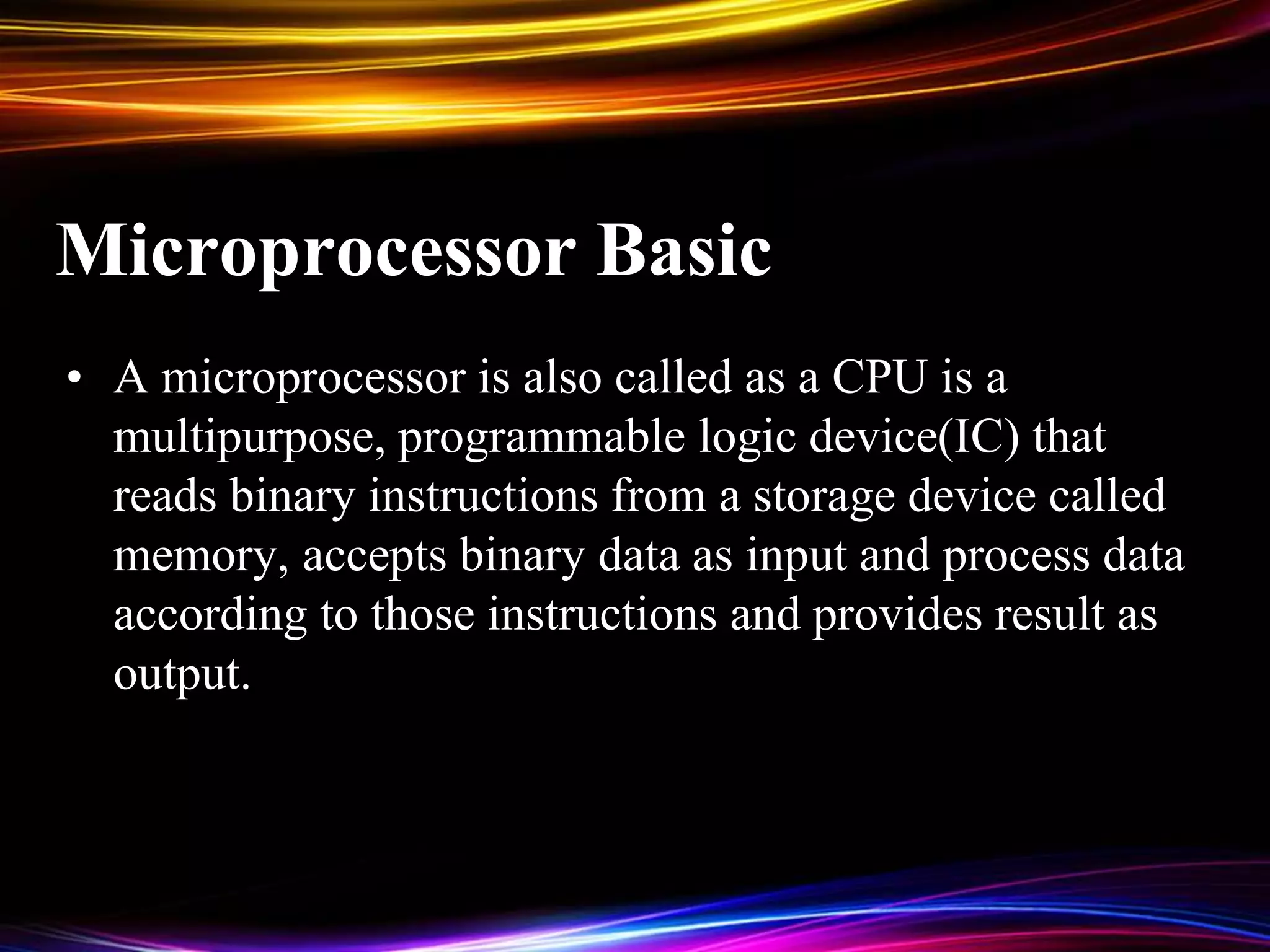 Microprocessor Basic

• A microprocessor is also called as a CPU is a multipurpose, programmable logic device(IC) that reads binary instructions from a storage device called memory, accepts binary data as input and process data according to those instructions and provides result as output.